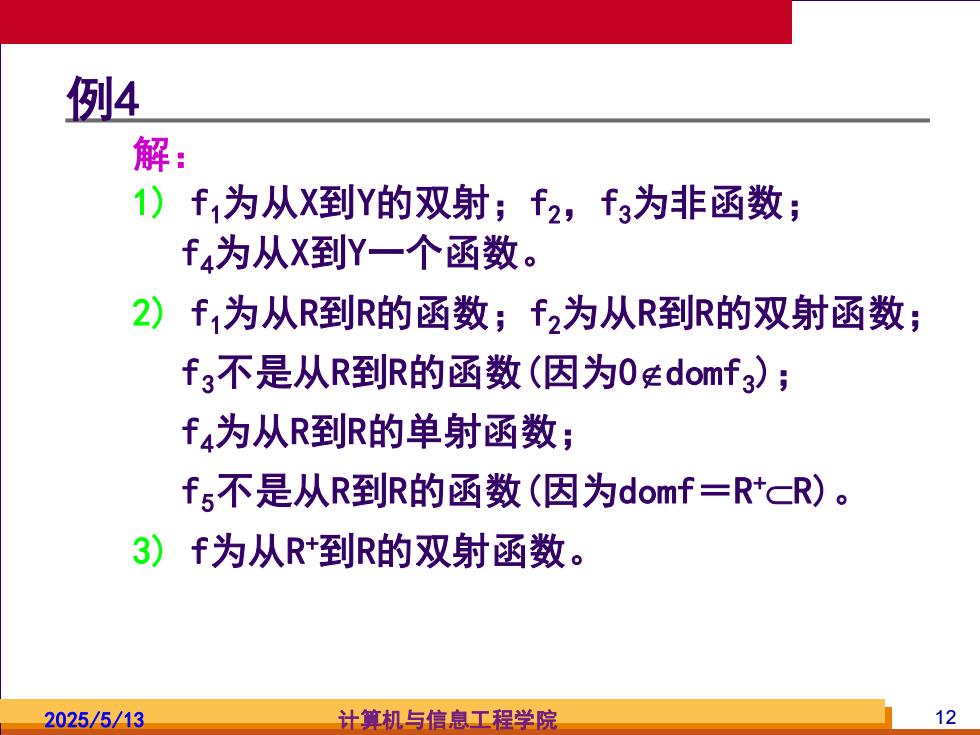 例4

解：

1） $f_1$为从X到Y的双射；$f_2$，$f_3$为非函数；$f_4$为从X到Y一个函数。

2） $f_1$为从R到R的函数；$f_2$为从R到R的双射函数；

$f_3$不是从R到R的函数(因为$0 \notin domf_3$)；

$f_4$为从R到R的单射函数；

$f_5$不是从R到R的函数(因为$domf = R^+ \subset R$)。

3） f为从$R^+$到R的双射函数。

2025/5/13 计算机与信息工程学院 12